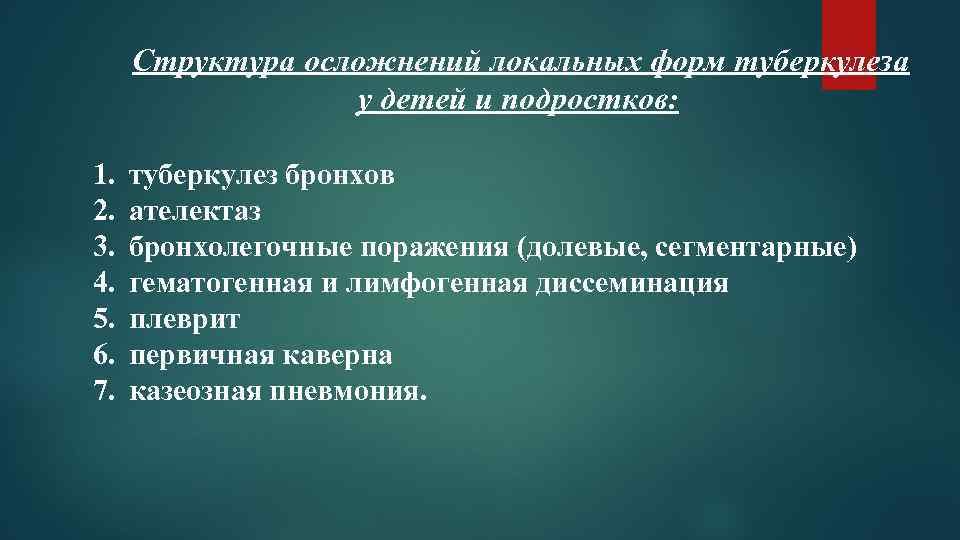 Структура осложнений локальных форм туберкулеза у детей и подростков:

1. туберкулез бронхов
2. ателектаз
3. бронхолегочные поражения (долевые, сегментарные)
4. гематогенная и лимфогенная диссеминация
5. плеврит
6. первичная каверна
7. казеозная пневмония.